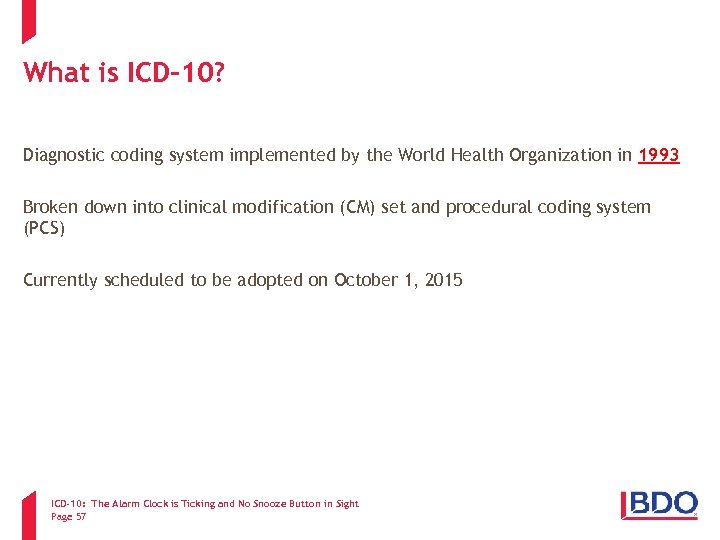 What is ICD-10?

Diagnostic coding system implemented by the World Health Organization in 1993

Broken down into clinical modification (CM) set and procedural coding system (PCS)

Currently scheduled to be adopted on October 1, 2015

ICD-10: The Alarm Clock is Ticking and No Snooze Button in Sight
Page 57

BDO